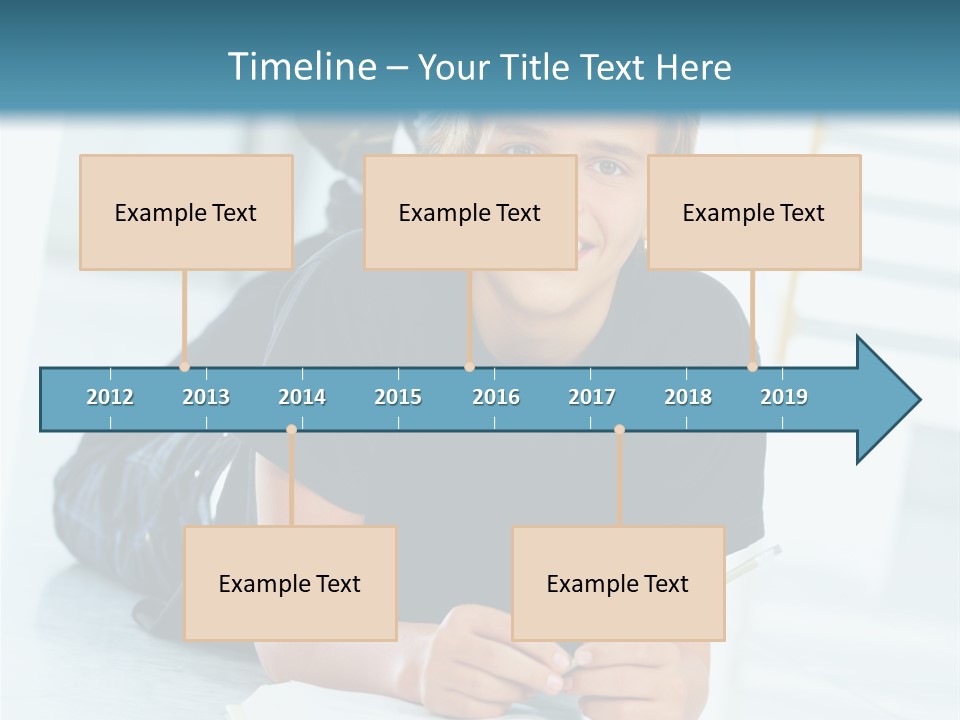 Timeline – Your Title Text Here

Example Text

Example Text

Example Text

2012 2013 2014 2015 2016 2017 2018 2019

Example Text

Example Text